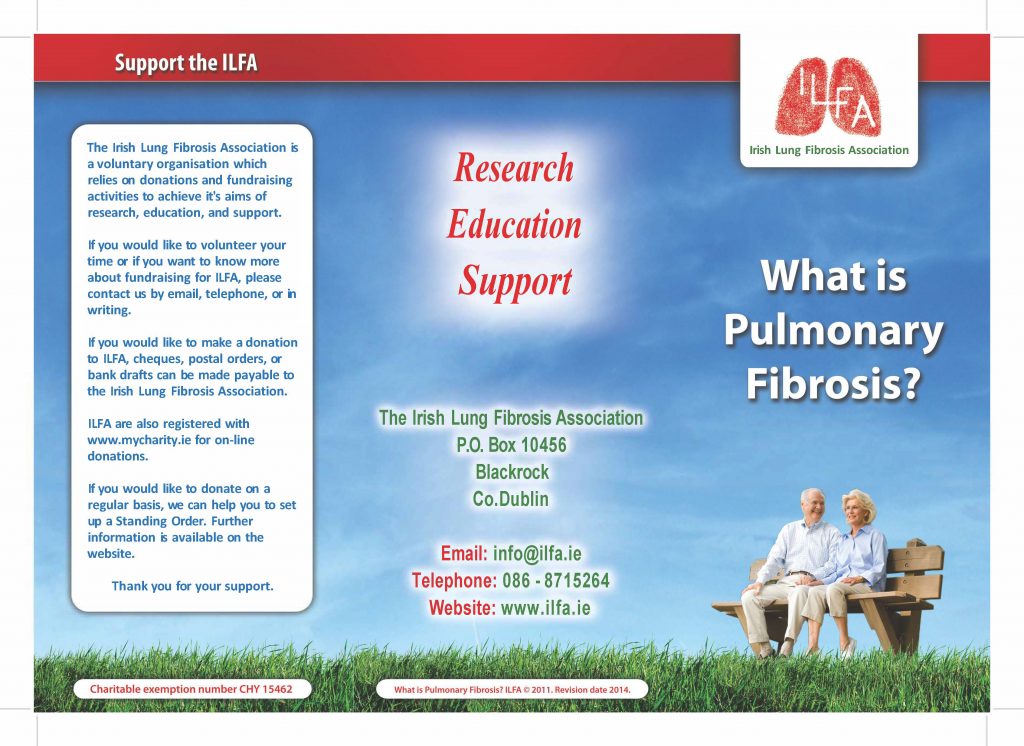 Support the ILFA

The Irish Lung Fibrosis Association is a voluntary organisation which relies on donations and fundraising activities to achieve it's aims of research, education, and support.

If you would like to volunteer your time or if you want to know more about fundraising for ILFA, please contact us by email, telephone, or in writing.

If you would like to make a donation to ILFA, cheques, postal orders, or bank drafts can be made payable to the Irish Lung Fibrosis Association.

ILFA are also registered with www.mycharity.ie for on-line donations.

If you would like to donate on a regular basis, we can help you to set up a Standing Order. Further information is available on the website.

Thank you for your support.

Charitable exemption number CHY 15462

Research
Education
Support

The Irish Lung Fibrosis Association
P.O. Box 10456
Blackrock
Co.Dublin

Email: info@ilfa.ie
Telephone: 086 - 8715264
Website: www.ilfa.ie

What is Pulmonary Fibrosis? ILFA © 2011. Revision date 2014.

ILFA
Irish Lung Fibrosis Association

What is Pulmonary Fibrosis?